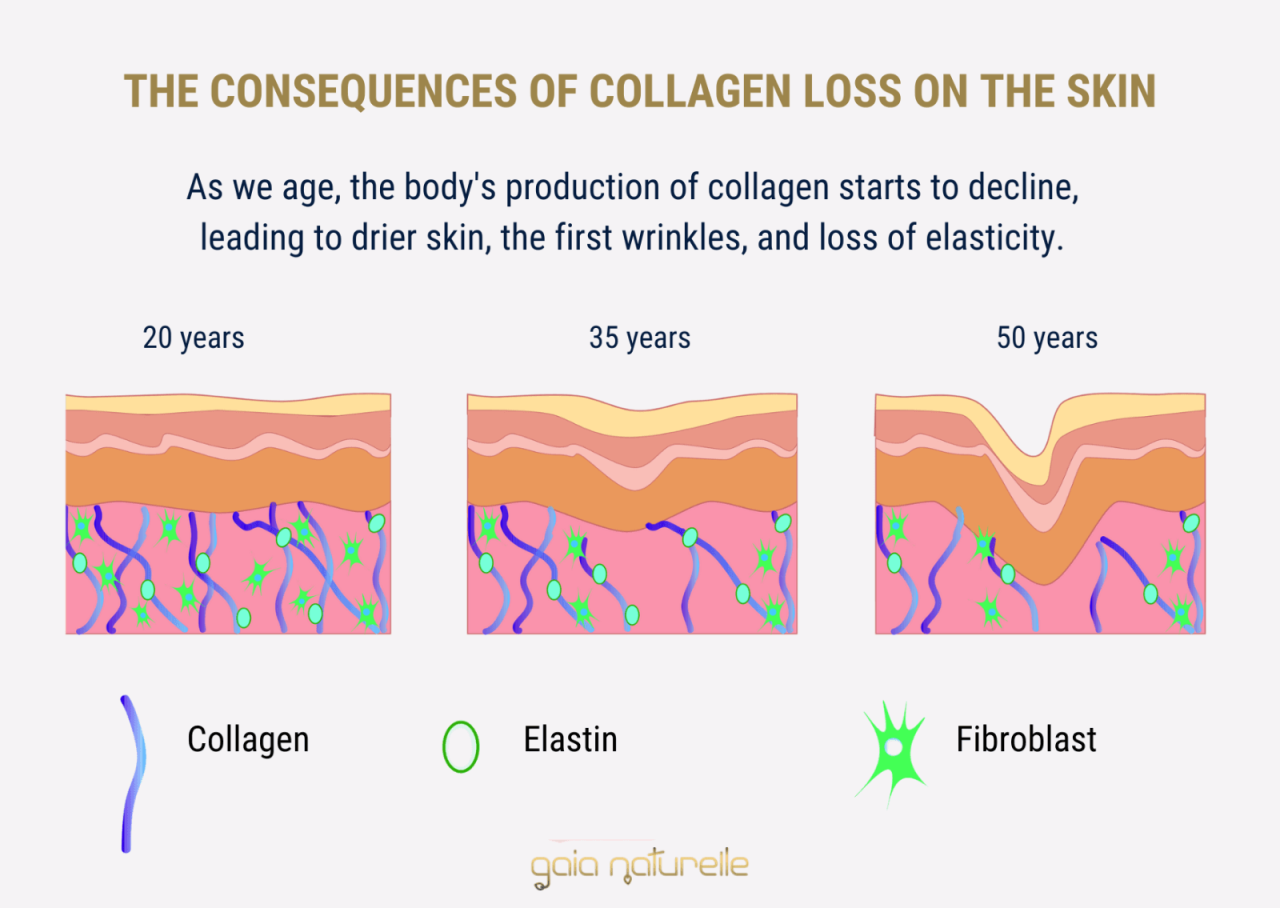 THE CONSEQUENCES OF COLLAGEN LOSS ON THE SKIN

As we age, the body's production of collagen starts to decline, leading to drier skin, the first wrinkles, and loss of elasticity.

20 years

35 years

50 years

Collagen

Elastin

Fibroblast

gaia naturelle